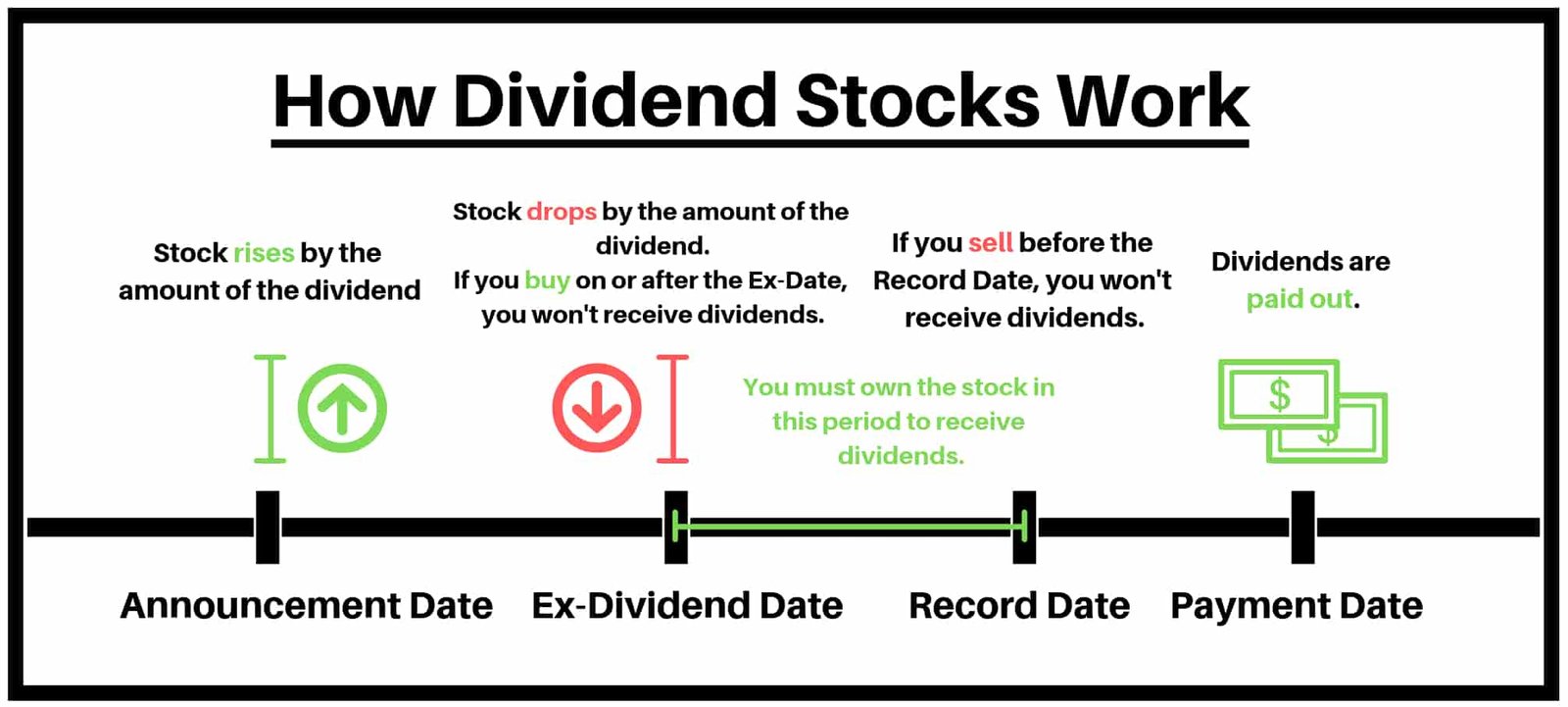 How Dividend Stocks Work

Stock rises by the amount of the dividend

Stock drops by the amount of the dividend.
If you buy on or after the Ex-Date, you won't receive dividends.

If you sell before the Record Date, you won't receive dividends.

Dividends are paid out.

You must own the stock in this period to receive dividends.

$

$

Announcement Date

Ex-Dividend Date

Record Date

Payment Date